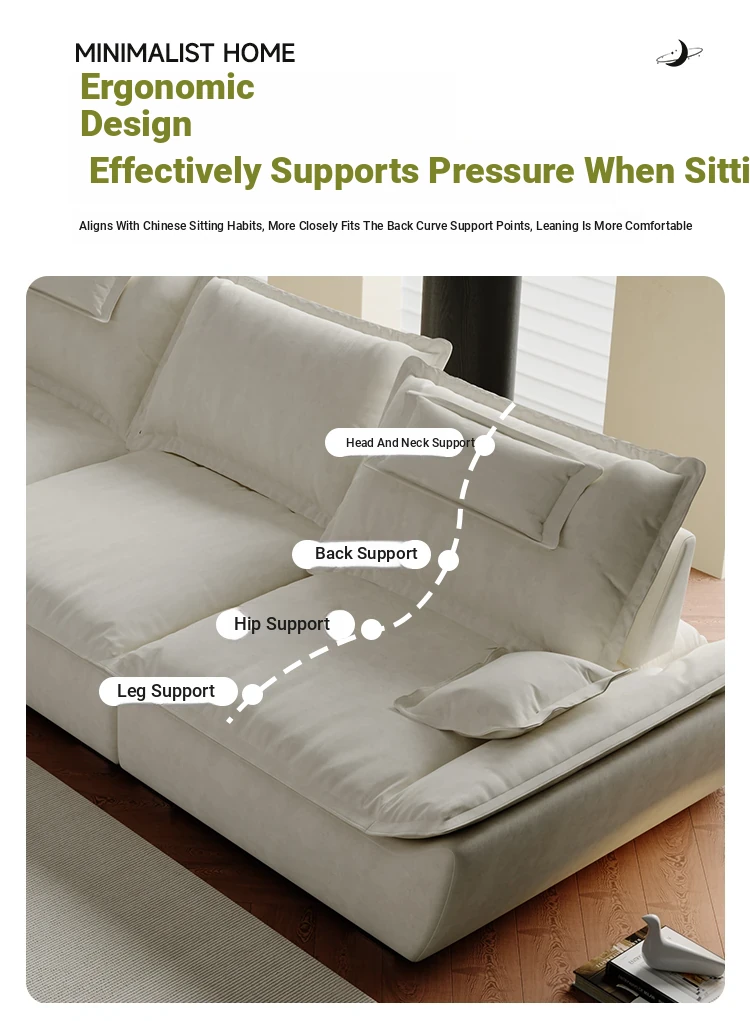 MINIMALIST HOME

Ergonomic Design

Effectively Supports Pressure When Sitti

Aligns With Chinese Sitting Habits, More Closely Fits The Back Curve Support Points, Leaning Is More Comfortable

Head And Neck Support

Back Support

Hip Support

Leg Support